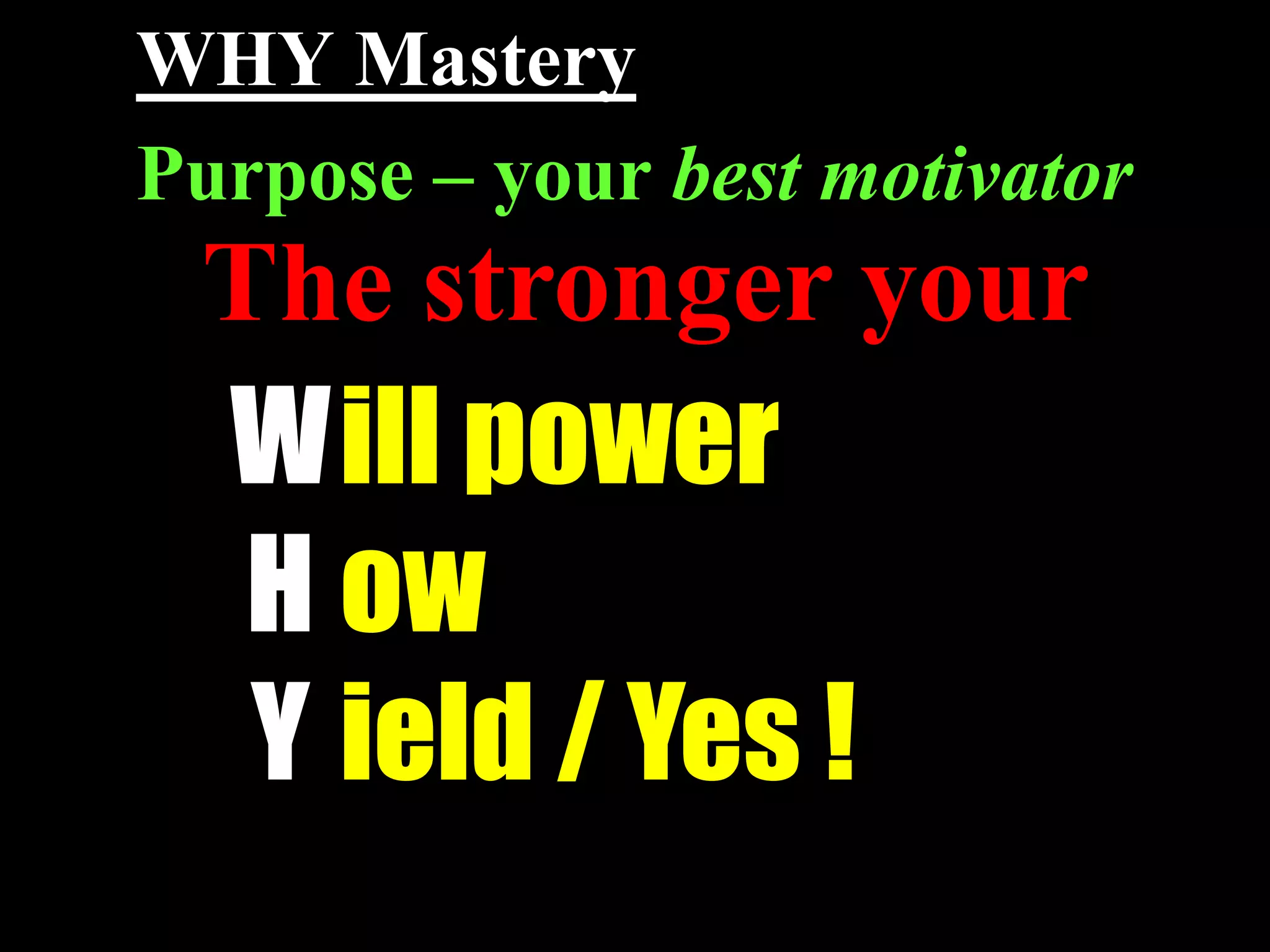 WHY Mastery

Purpose – your best motivator

The stronger your

Will power

How

Yield / Yes !